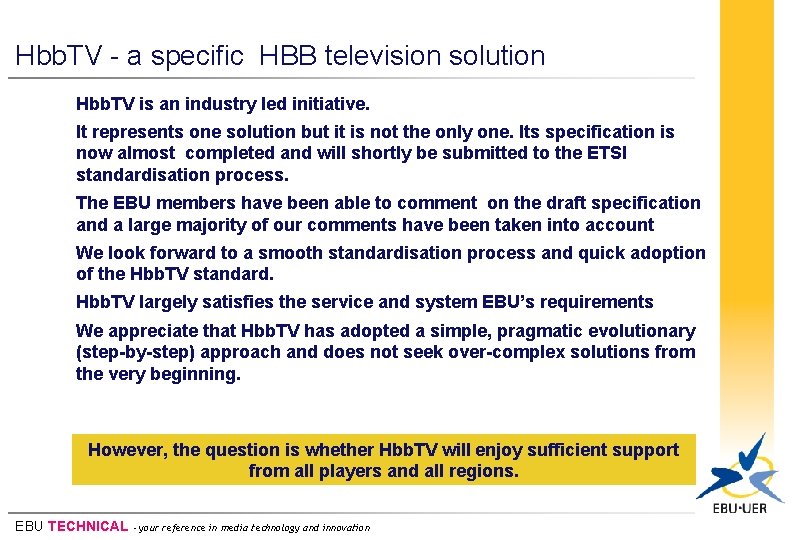 HbbTV - a specific HBB television solution

HbbTV is an industry led initiative.

It represents one solution but it is not the only one. Its specification is now almost completed and will shortly be submitted to the ETSI standardisation process.

The EBU members have been able to comment on the draft specification and a large majority of our comments have been taken into account

We look forward to a smooth standardisation process and quick adoption of the HbbTV standard.

HbbTV largely satisfies the service and system EBU's requirements

We appreciate that HbbTV has adopted a simple, pragmatic evolutionary (step-by-step) approach and does not seek over-complex solutions from the very beginning.

However, the question is whether HbbTV will enjoy sufficient support from all players and all regions.

EBU·UER

EBU TECHNICAL - your reference in media technology and innovation